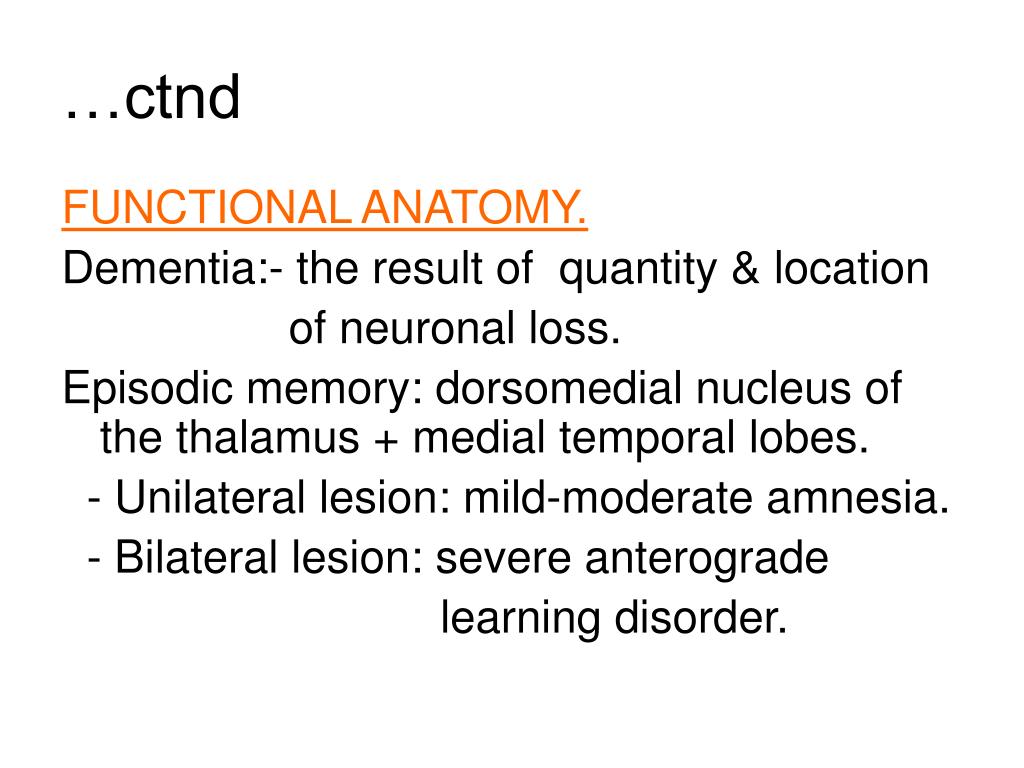 …ctnd

FUNCTIONAL ANATOMY.

Dementia:- the result of quantity & location of neuronal loss.

Episodic memory: dorsomedial nucleus of the thalamus + medial temporal lobes.

- Unilateral lesion: mild-moderate amnesia.

- Bilateral lesion: severe anterograde learning disorder.